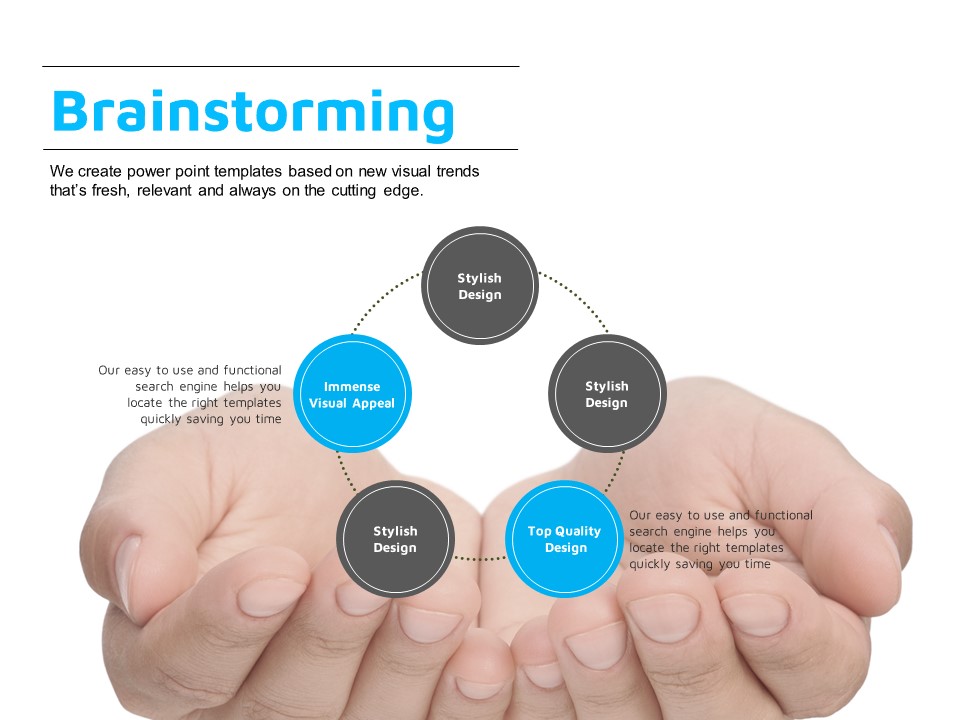 Brainstorming

We create power point templates based on new visual trends that's fresh, relevant and always on the cutting edge.

Stylish Design

Our easy to use and functional search engine helps you locate the right templates quickly saving you time

Immense Visual Appeal

Stylish Design

Stylish Design

Top Quality Design

Our easy to use and functional search engine helps you locate the right templates quickly saving you time